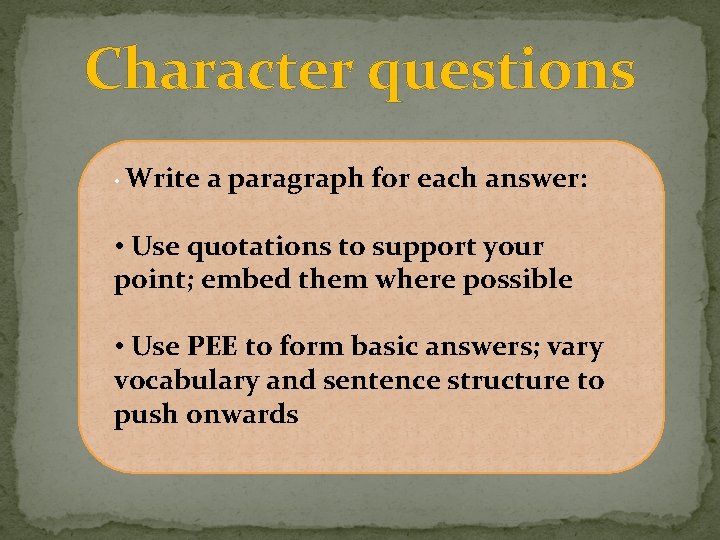 Character questions

• Write a paragraph for each answer:

• Use quotations to support your point; embed them where possible

• Use PEE to form basic answers; vary vocabulary and sentence structure to push onwards